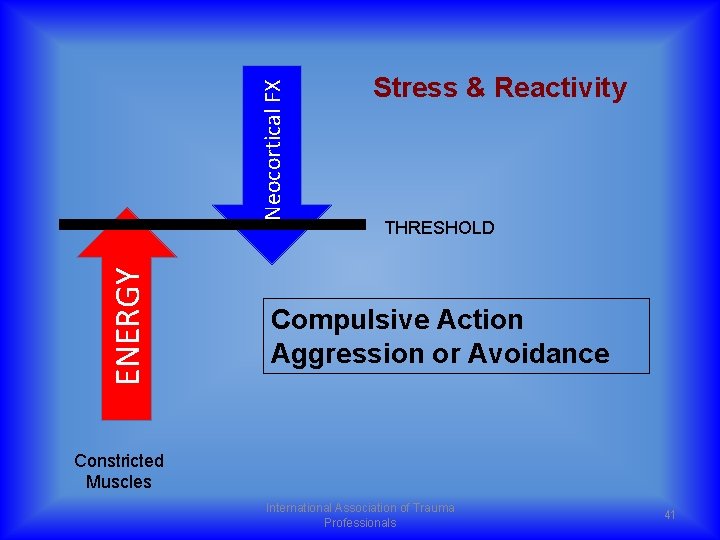 Stress & Reactivity

Neocortical FX

THRESHOLD

ENERGY

Compulsive Action
Aggression or Avoidance

Constricted Muscles

International Association of Trauma Professionals

41